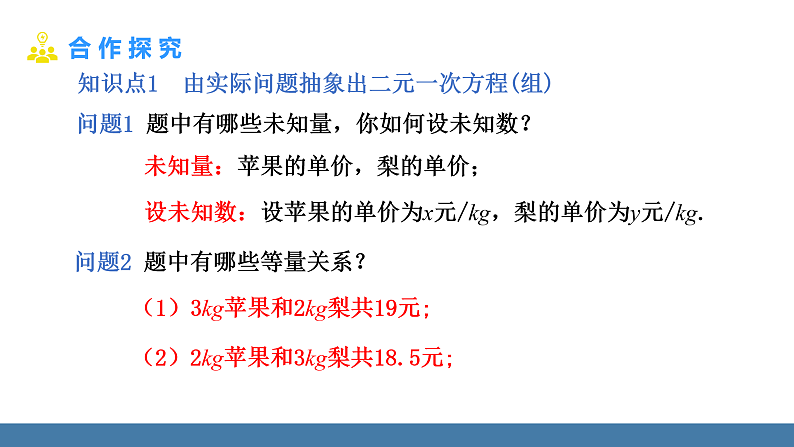 合作探究

知识点1　由实际问题抽象出二元一次方程(组)

问题1　题中有哪些未知量，你如何设未知数？

未知量：苹果的单价，梨的单价；

设未知数：设苹果的单价为$x$元/$kg$，梨的单价为$y$元/$kg$.

问题2　题中有哪些等量关系？

（1）3$kg$苹果和2$kg$梨共19元;

（2）2$kg$苹果和3$kg$梨共18.5元;